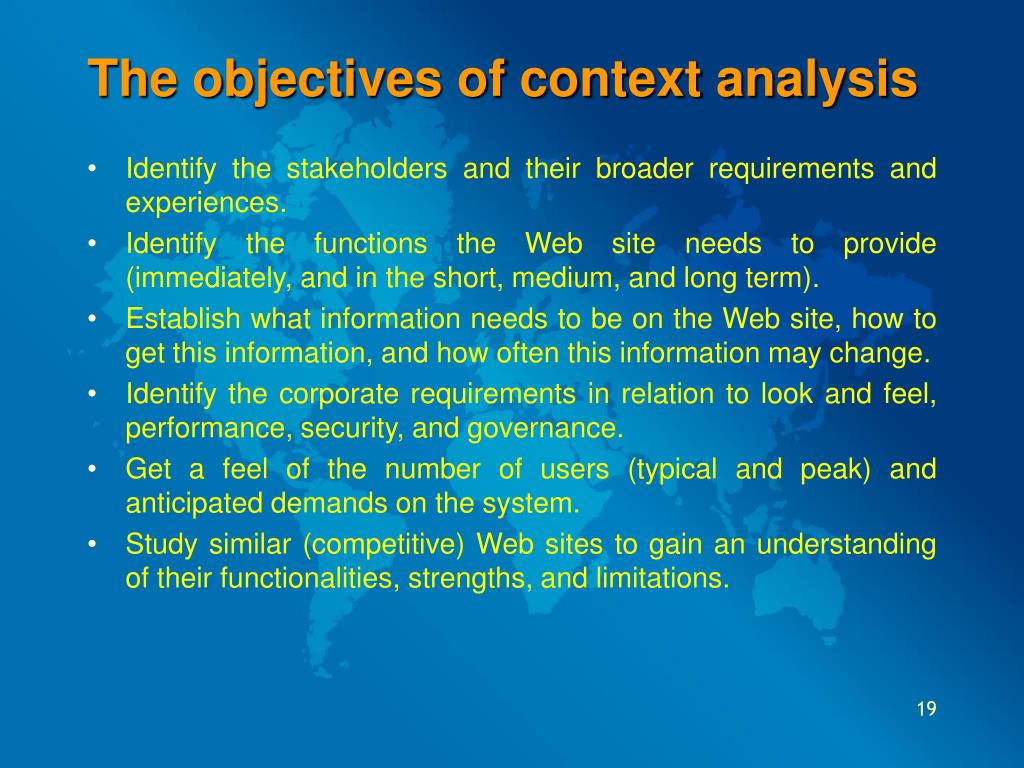 The objectives of context analysis

• Identify the stakeholders and their broader requirements and experiences.
• Identify the functions the Web site needs to provide (immediately, and in the short, medium, and long term).
• Establish what information needs to be on the Web site, how to get this information, and how often this information may change.
• Identify the corporate requirements in relation to look and feel, performance, security, and governance.
• Get a feel of the number of users (typical and peak) and anticipated demands on the system.
• Study similar (competitive) Web sites to gain an understanding of their functionalities, strengths, and limitations.

19